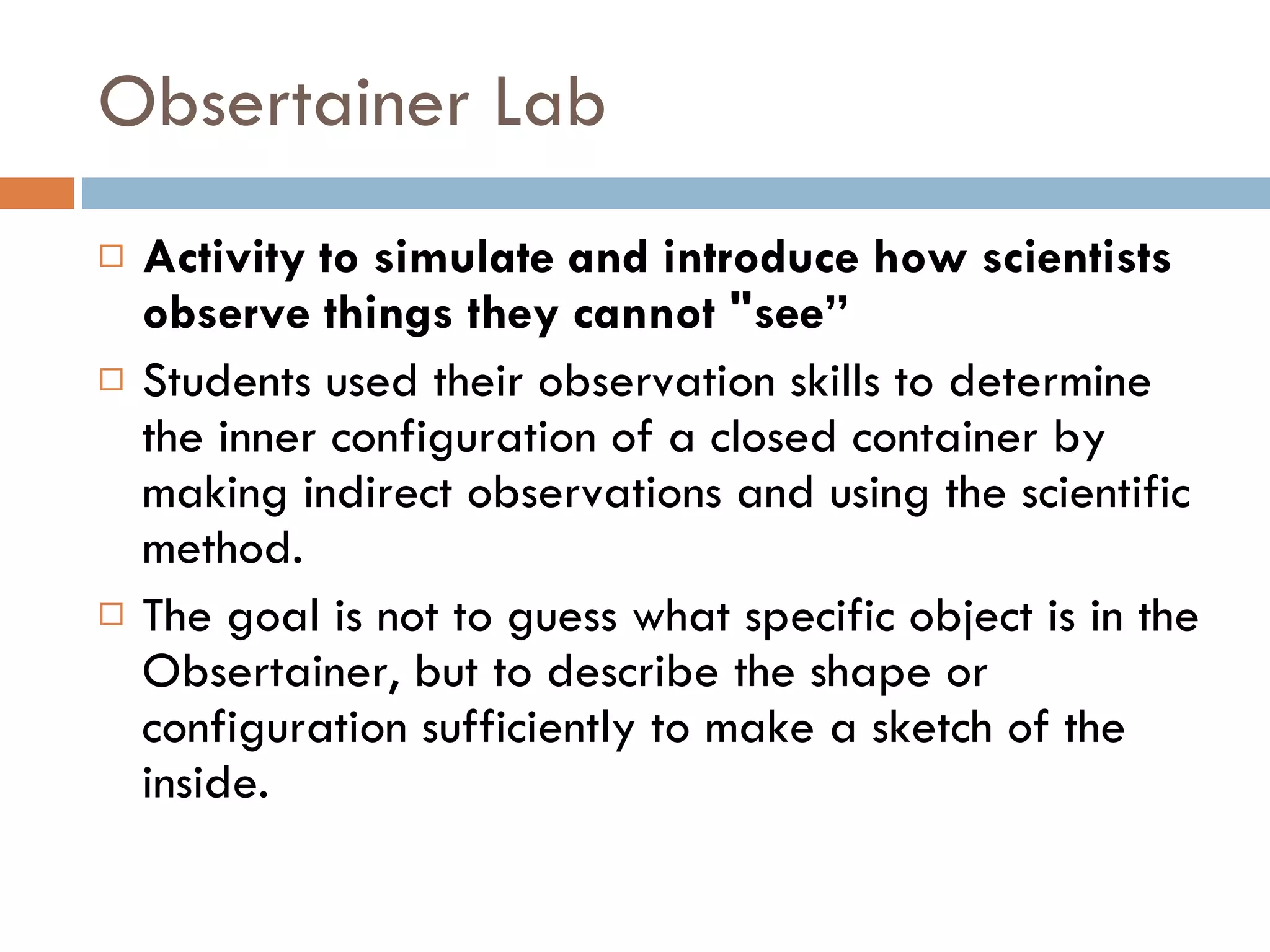 Obsertainer Lab

□ Activity to simulate and introduce how scientists observe things they cannot "see”

□ Students used their observation skills to determine the inner configuration of a closed container by making indirect observations and using the scientific method.

□ The goal is not to guess what specific object is in the Obsertainer, but to describe the shape or configuration sufficiently to make a sketch of the inside.